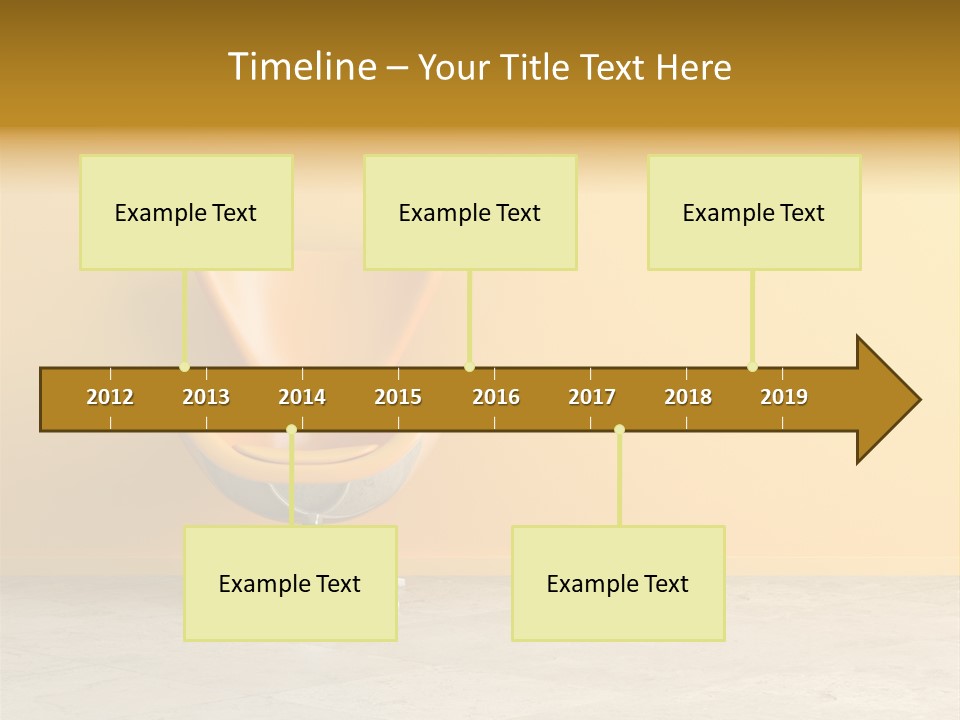 Timeline – Your Title Text Here

Example Text

Example Text

Example Text

2012 2013 2014 2015 2016 2017 2018 2019

Example Text

Example Text